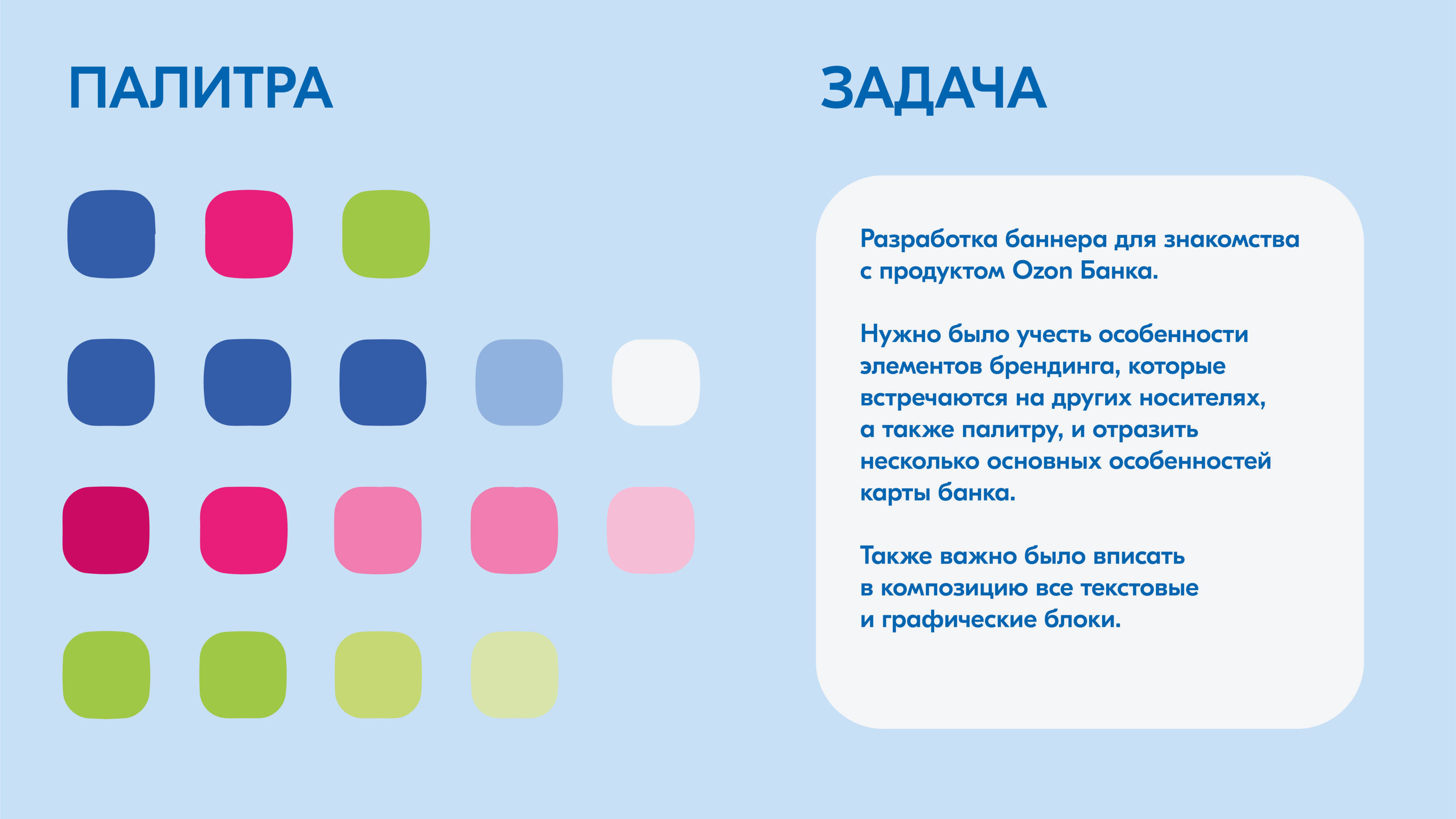 ПАЛИТРА

ЗАДАЧА

Разработка баннера для знакомства с продуктом Ozon Банка.

Нужно было учесть особенности элементов брендинга, которые встречаются на других носителях, а также палитру, и отразить несколько основных особенностей карты банка.

Также важно было вписать в композицию все текстовые и графические блоки.